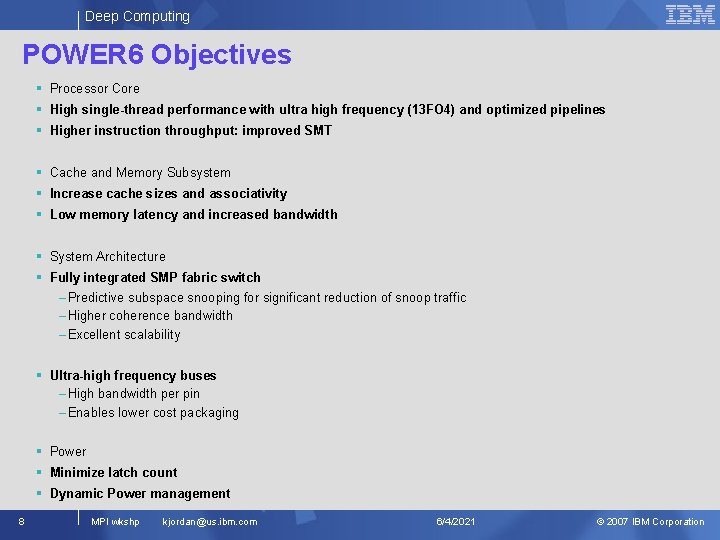 Deep Computing

IBM

POWER6 Objectives

- Processor Core
- High single-thread performance with ultra high frequency (13FO4) and optimized pipelines
- Higher instruction throughput: improved SMT

- Cache and Memory Subsystem
- Increase cache sizes and associativity
- Low memory latency and increased bandwidth

- System Architecture
- Fully integrated SMP fabric switch
  – Predictive subspace snooping for significant reduction of snoop traffic
  – Higher coherence bandwidth
  – Excellent scalability

- Ultra-high frequency buses
  – High bandwidth per pin
  – Enables lower cost packaging

- Power
- Minimize latch count
- Dynamic Power management

8 MPI wkshp kjordan@us.ibm.com 6/4/2021 © 2007 IBM Corporation